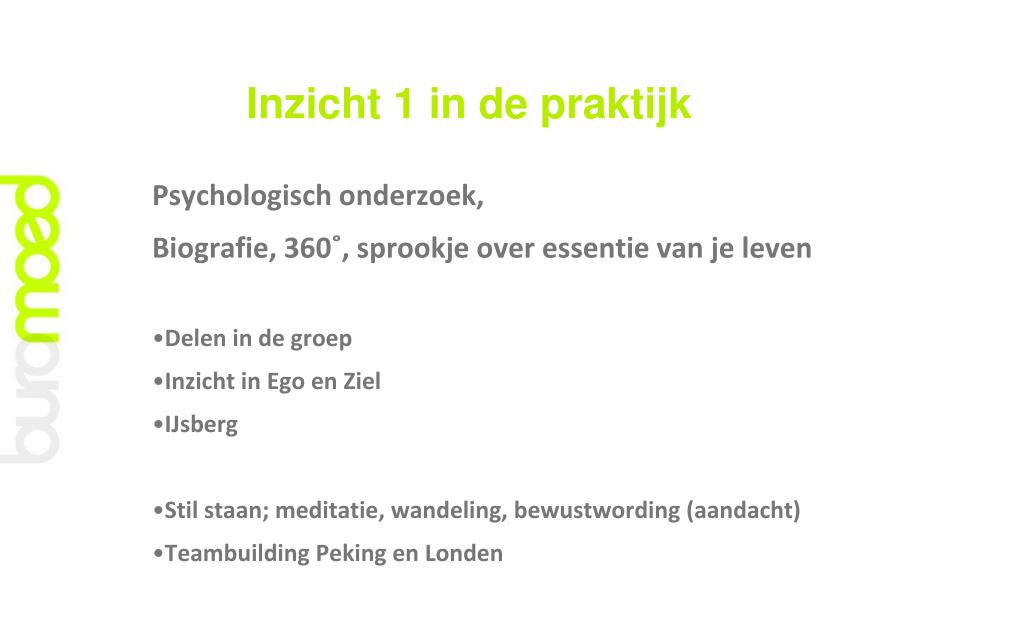 buromoed

Inzicht 1 in de praktijk

Psychologisch onderzoek,

Biografie, 360˚, sprookje over essentie van je leven

•Delen in de groep

•Inzicht in Ego en Ziel

•IJsberg

•Stil staan; meditatie, wandeling, bewustwording (aandacht)

•Teambuilding Peking en Londen